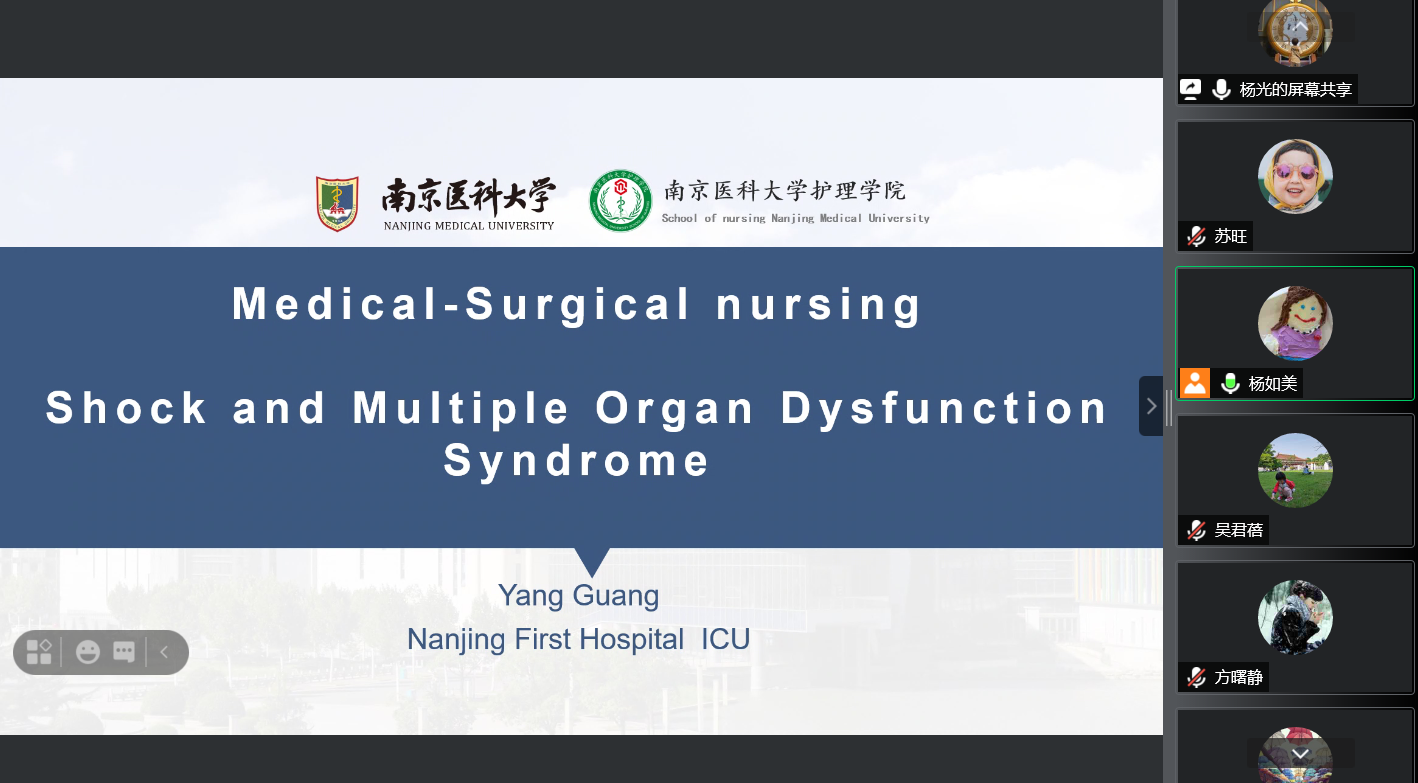 南京医科大学
NANJING MEDICAL UNIVERSITY

南京医科大学护理学院
School of nursing Nanjing Medical University

Medical-Surgical nursing

Shock and Multiple Organ Dysfunction Syndrome

Yang Guang
Nanjing First Hospital ICU

杨光的屏幕共享

苏旺

杨如美

吴君蓓

方曙静